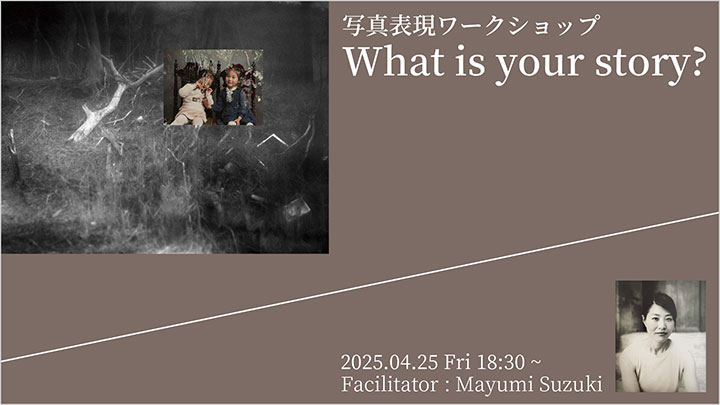 写真表現ワークショップ
What is your story?

2025.04.25 Fri 18:30 ~
Facilitator : Mayumi Suzuki